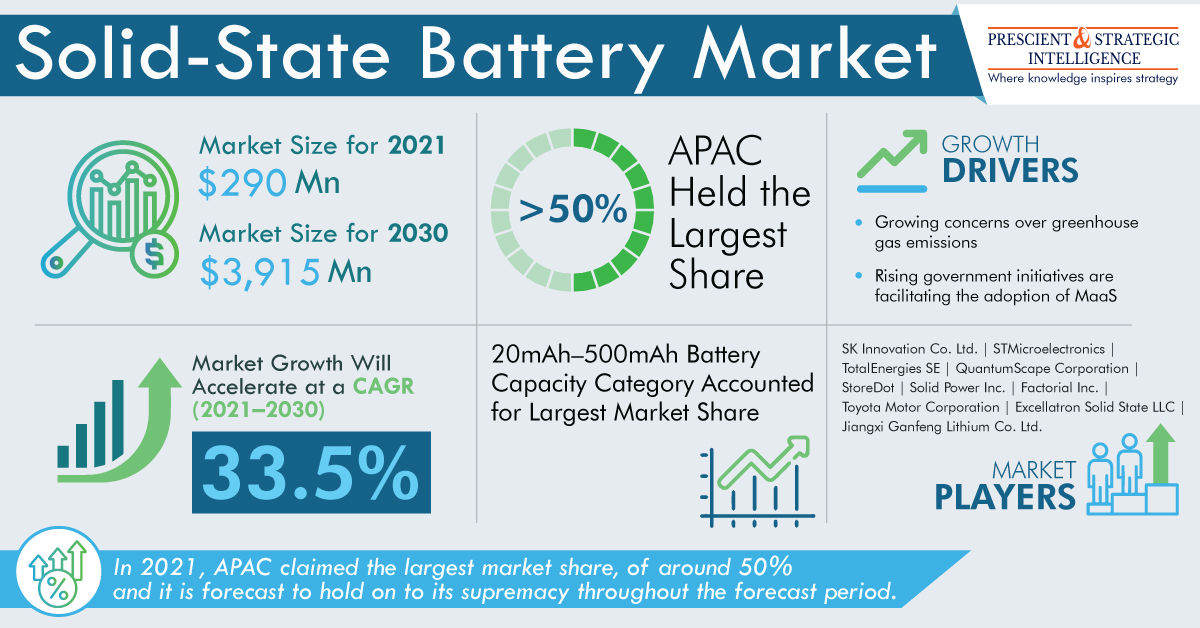 Solid-State Battery Market

PRESCIENT & STRATEGIC INTELLIGENCE
Where knowledge inspires strategy

Market Size for 2021
$290 Mn
Market Size for 2030
$3,915 Mn

>50%
APAC Held the Largest Share

GROWTH DRIVERS
• Growing concerns over greenhouse gas emissions
• Rising government initiatives are facilitating the adoption of MaaS

Market Growth Will Accelerate at a CAGR (2021–2030)
33.5%

20mAh–500mAh Battery Capacity Category Accounted for Largest Market Share

SK Innovation Co. Ltd. | STMicroelectronics | TotalEnergies SE | QuantumScape Corporation | StoreDot | Solid Power Inc. | Factorial Inc. | Toyota Motor Corporation | Excellatron Solid State LLC | Jiangxi Ganfeng Lithium Co. Ltd.

MARKET PLAYERS

In 2021, APAC claimed the largest market share, of around 50% and it is forecast to hold on to its supremacy throughout the forecast period.